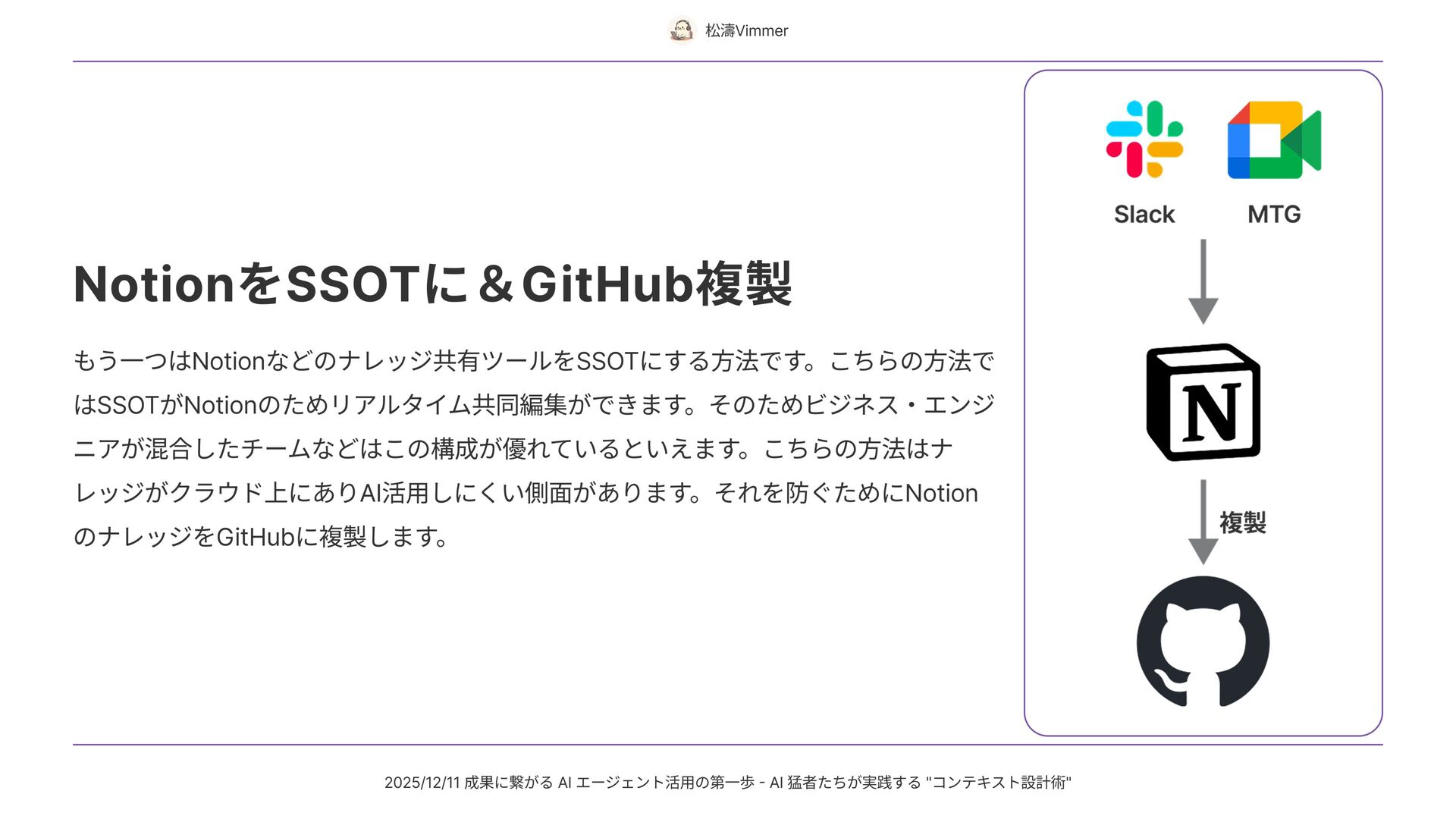 松濤Vimmer

NotionをSSOTに＆GitHub複製

もう一つはNotionなどのナレッジ共有ツールをSSOTにする方法です。こちらの方法ではSSOTがNotionのためリアルタイム共同編集ができます。そのためビジネス・エンジニアが混合したチームなどはこの構成が優れているといえます。こちらの方法はナレッジがクラウド上にありAI活用しにくい側面があります。それを防ぐためにNotionのナレッジをGitHubに複製します。

Slack
MTG
N
複製

2025/12/11 成果に繋がる AI エージェント活用の第一歩 - AI 猛者たちが実践する "コンテキスト設計術"